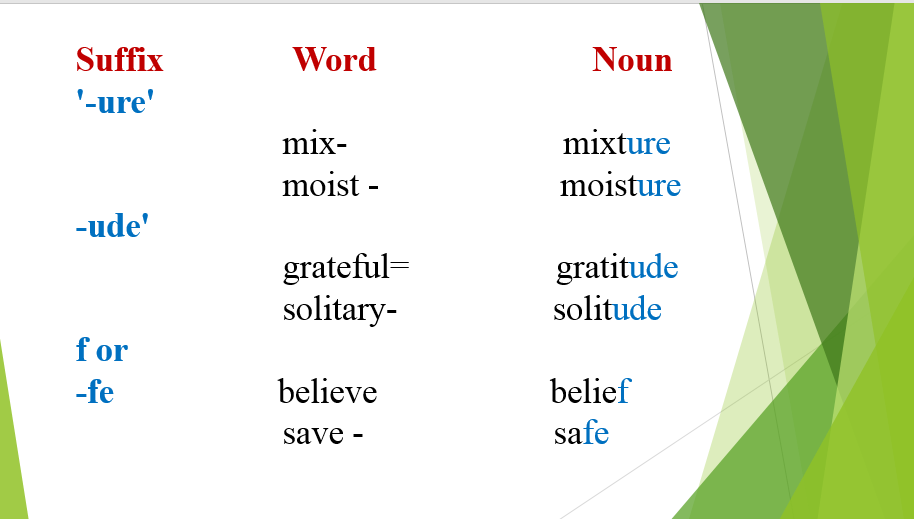 | Suffix | Word | Noun |
|---|---|---|
| '-ure' | | |
| | mix- | mixture |
| | moist - | moisture |
| -ude' | | |
| | grateful= | gratitude |
| | solitary- | solitude |
| f or | | |
| -fe | believe | belief |
| | save - | safe |